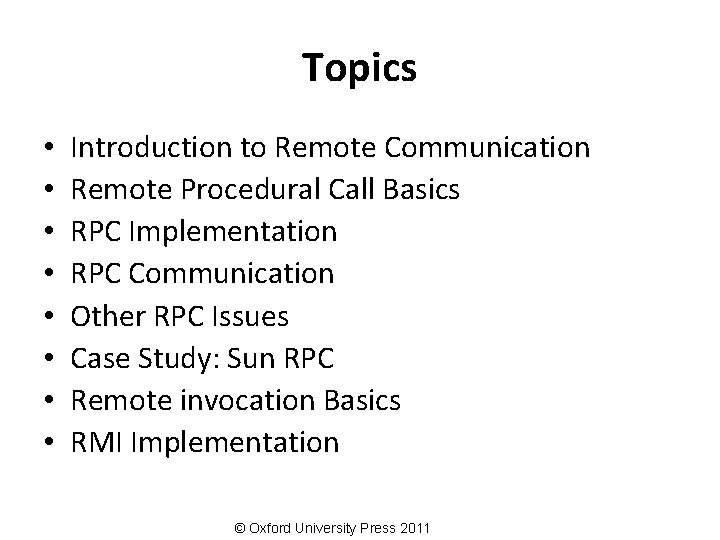 Topics

• Introduction to Remote Communication
• Remote Procedural Call Basics
• RPC Implementation
• RPC Communication
• Other RPC Issues
• Case Study: Sun RPC
• Remote invocation Basics
• RMI Implementation

© Oxford University Press 2011